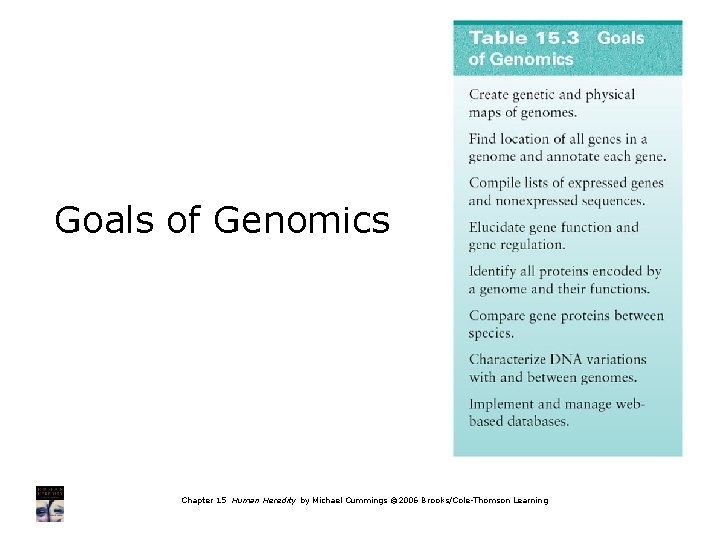 Goals of Genomics

Table 15.3 Goals of Genomics

Create genetic and physical maps of genomes.

Find location of all genes in a genome and annotate each gene.

Compile lists of expressed genes and nonexpressed sequences.

Elucidate gene function and gene regulation.

Identify all proteins encoded by a genome and their functions.

Compare gene proteins between species.

Characterize DNA variations with and between genomes.

Implement and manage web-based databases.

Chapter 15 Human Heredity by Michael Cummings ©2006 Brooks/Cole-Thomson Learning